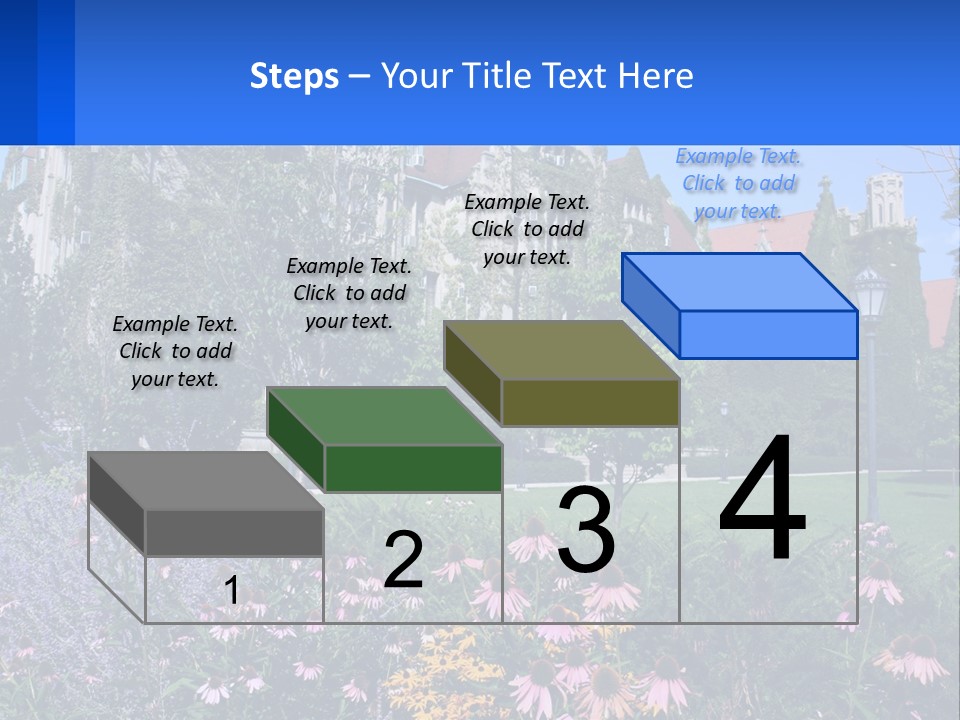 Steps – Your Title Text Here

Example Text. Click to add your text.

Example Text. Click to add your text.

Example Text. Click to add your text.

Example Text. Click to add your text.

1

2

3

4